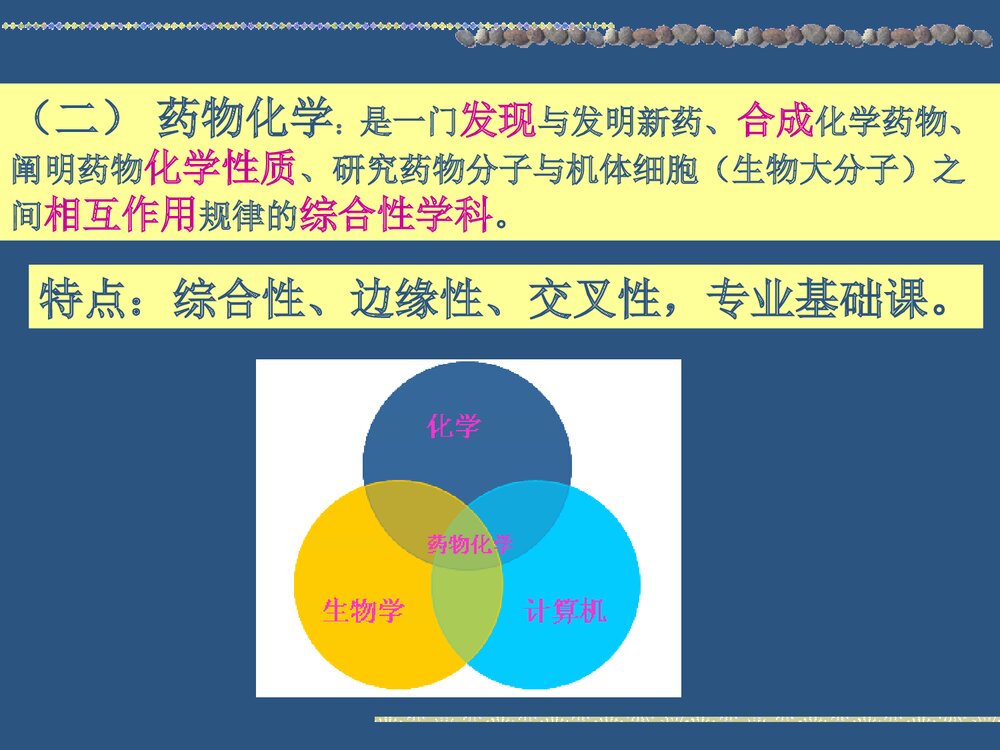 （二） 药物化学：是一门发现与发明新药、合成化学药物、阐明药物化学性质、研究药物分子与机体细胞（生物大分子）之间相互作用规律的综合性学科。

特点：综合性、边缘性、交叉性，专业基础课。

化学

药物化学

生物学

计算机